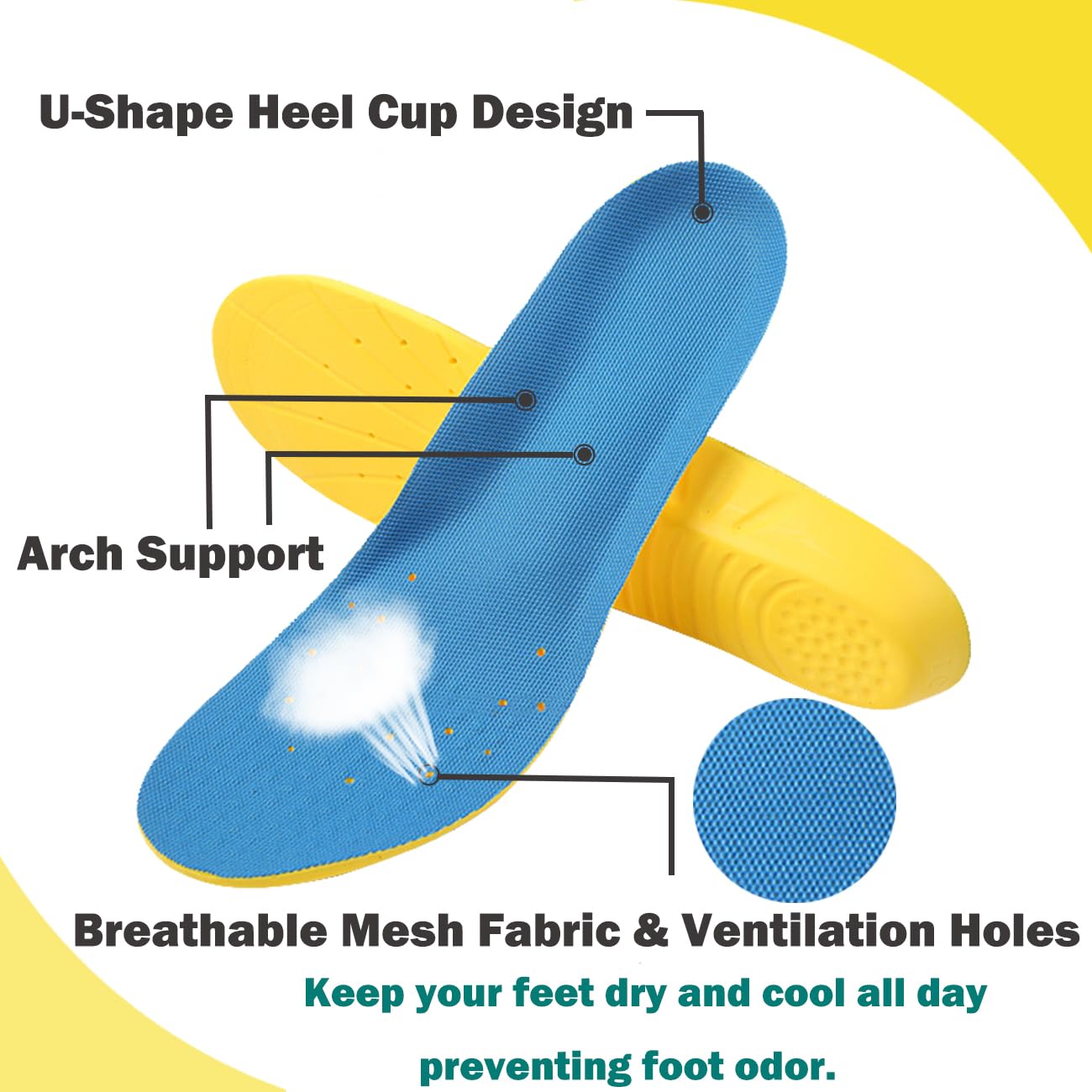 U-Shape Heel Cup Design

Arch Support

Breathable Mesh Fabric & Ventilation Holes

Keep your feet dry and cool all day

preventing foot odor.